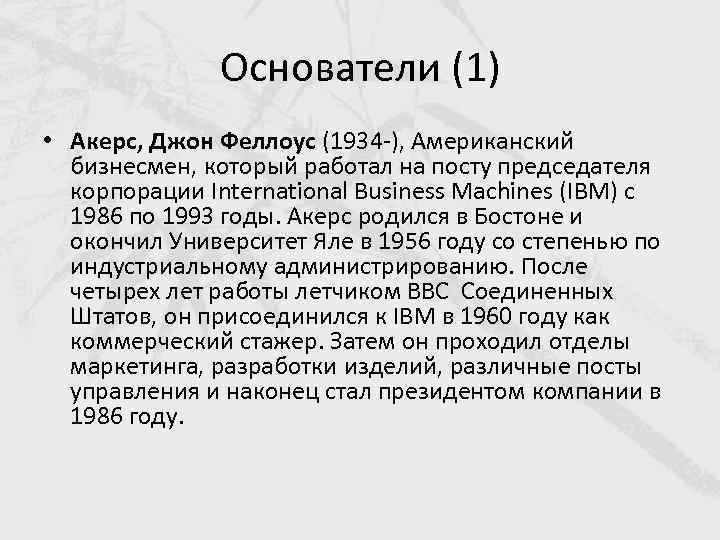 Основатели (1)

• Акерс, Джон Феллоус (1934-), Американский бизнесмен, который работал на посту председателя корпорации International Business Machines (IBM) с 1986 по 1993 годы. Акерс родился в Бостоне и окончил Университет Яле в 1956 году со степенью по индустриальному администрированию. После четырех лет работы летчиком ВВС Соединенных Штатов, он присоединился к IBM в 1960 году как коммерческий стажер. Затем он проходил отделы маркетинга, разработки изделий, различные посты управления и наконец стал президентом компании в 1986 году.